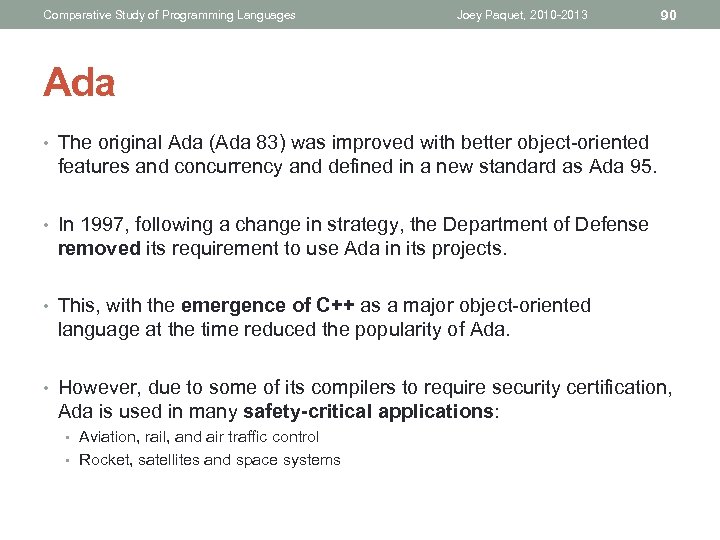 Comparative Study of Programming Languages Joey Paquet, 2010-2013 90

Ada

• The original Ada (Ada 83) was improved with better object-oriented features and concurrency and defined in a new standard as Ada 95.

• In 1997, following a change in strategy, the Department of Defense removed its requirement to use Ada in its projects.

• This, with the emergence of C++ as a major object-oriented language at the time reduced the popularity of Ada.

• However, due to some of its compilers to require security certification, Ada is used in many safety-critical applications:
• Aviation, rail, and air traffic control
• Rocket, satellites and space systems